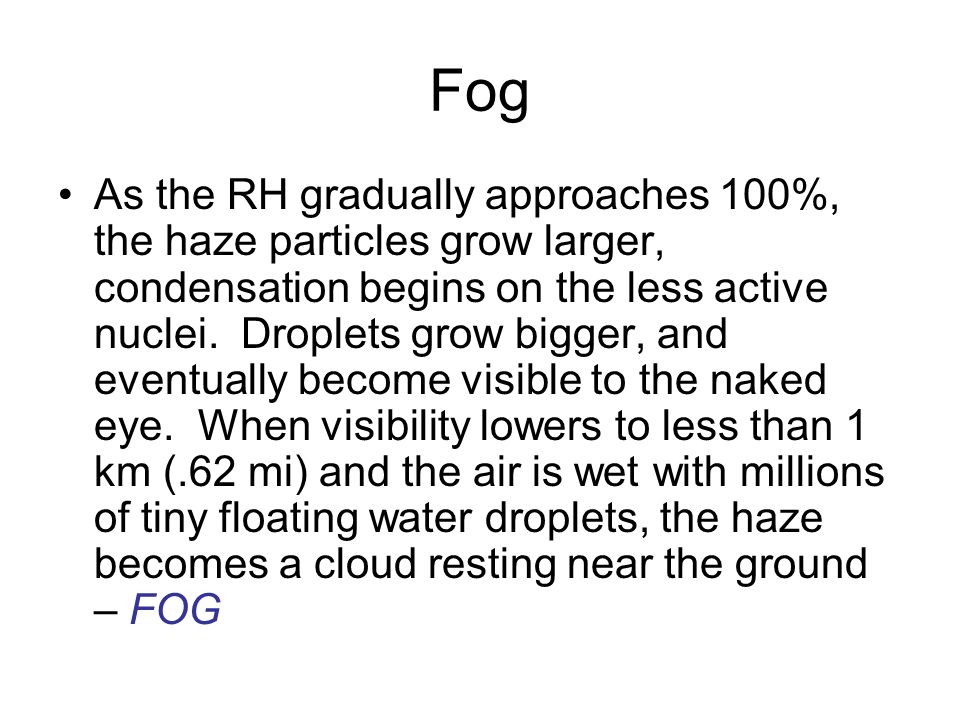 Fog

• As the RH gradually approaches 100%, the haze particles grow larger, condensation begins on the less active nuclei. Droplets grow bigger, and eventually become visible to the naked eye. When visibility lowers to less than 1 km (.62 mi) and the air is wet with millions of tiny floating water droplets, the haze becomes a cloud resting near the ground – FOG